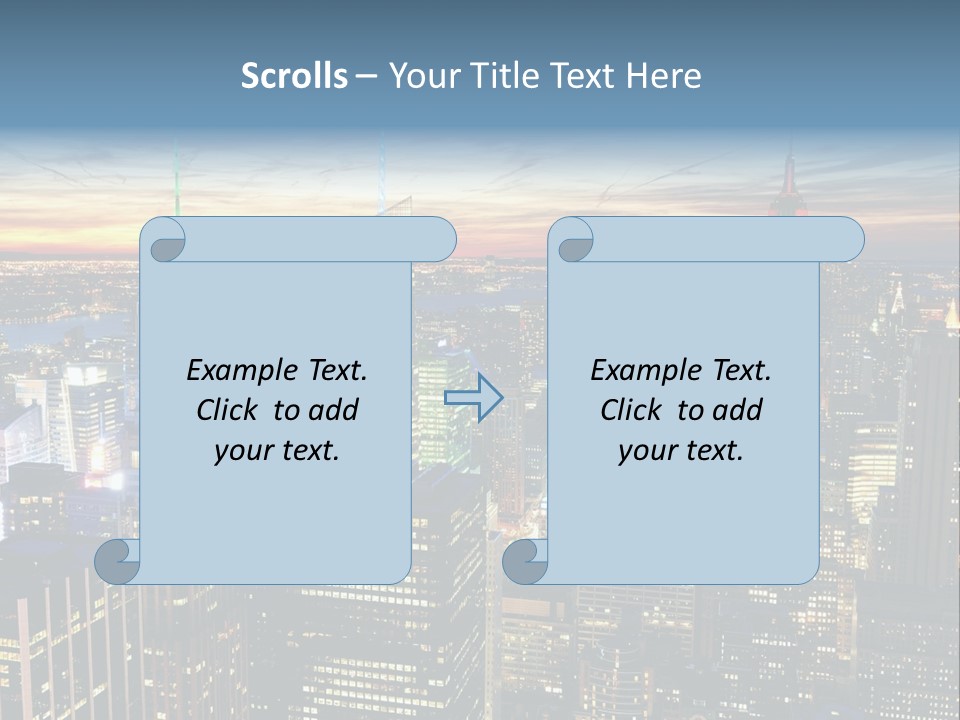 Scrolls – Your Title Text Here

Example Text. Click to add your text.

Example Text. Click to add your text.